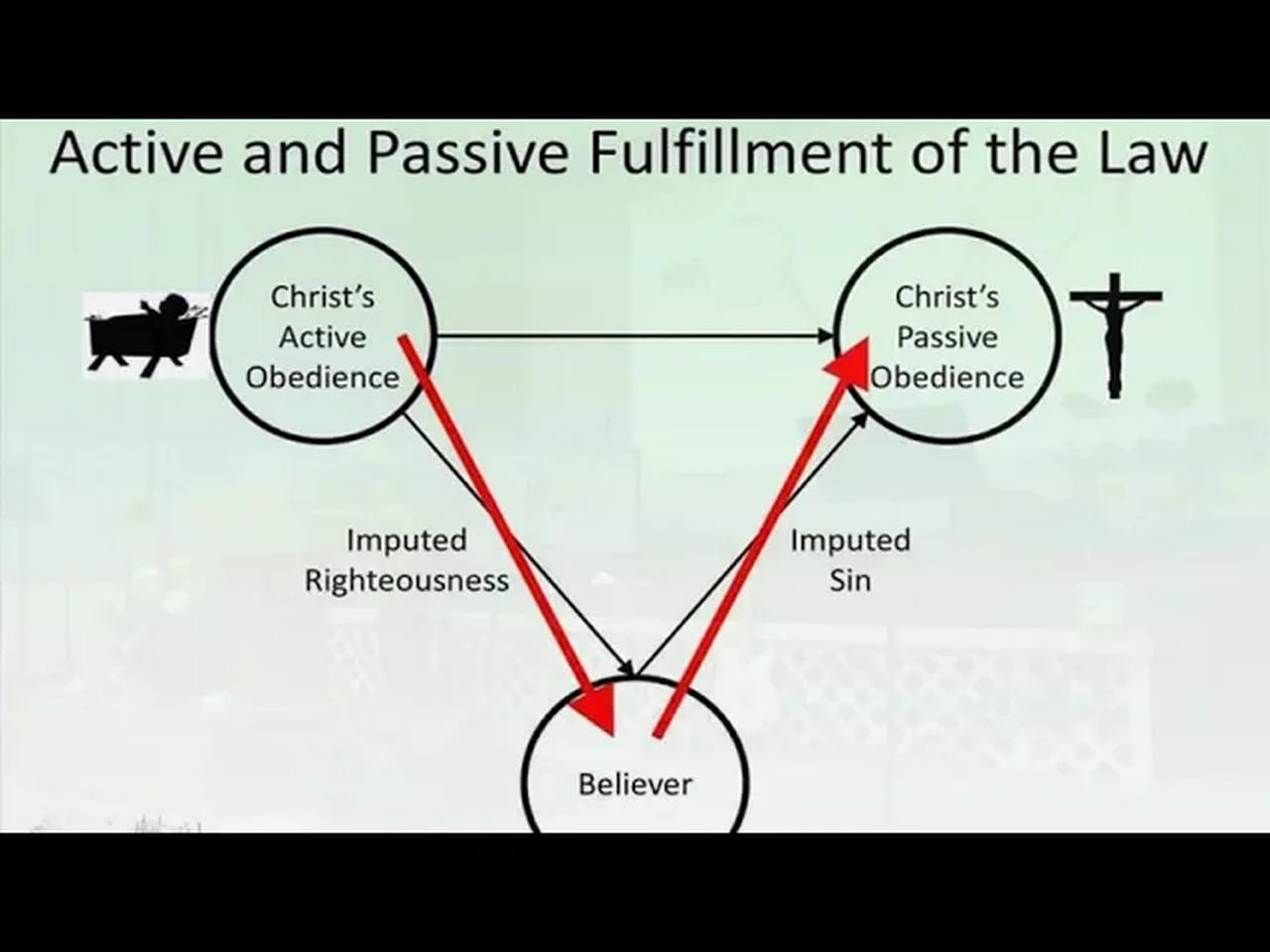 Active and Passive Fulfillment of the Law

Christ's Active Obedience

Christ's Passive Obedience

Imputed Righteousness

Imputed Sin

Believer